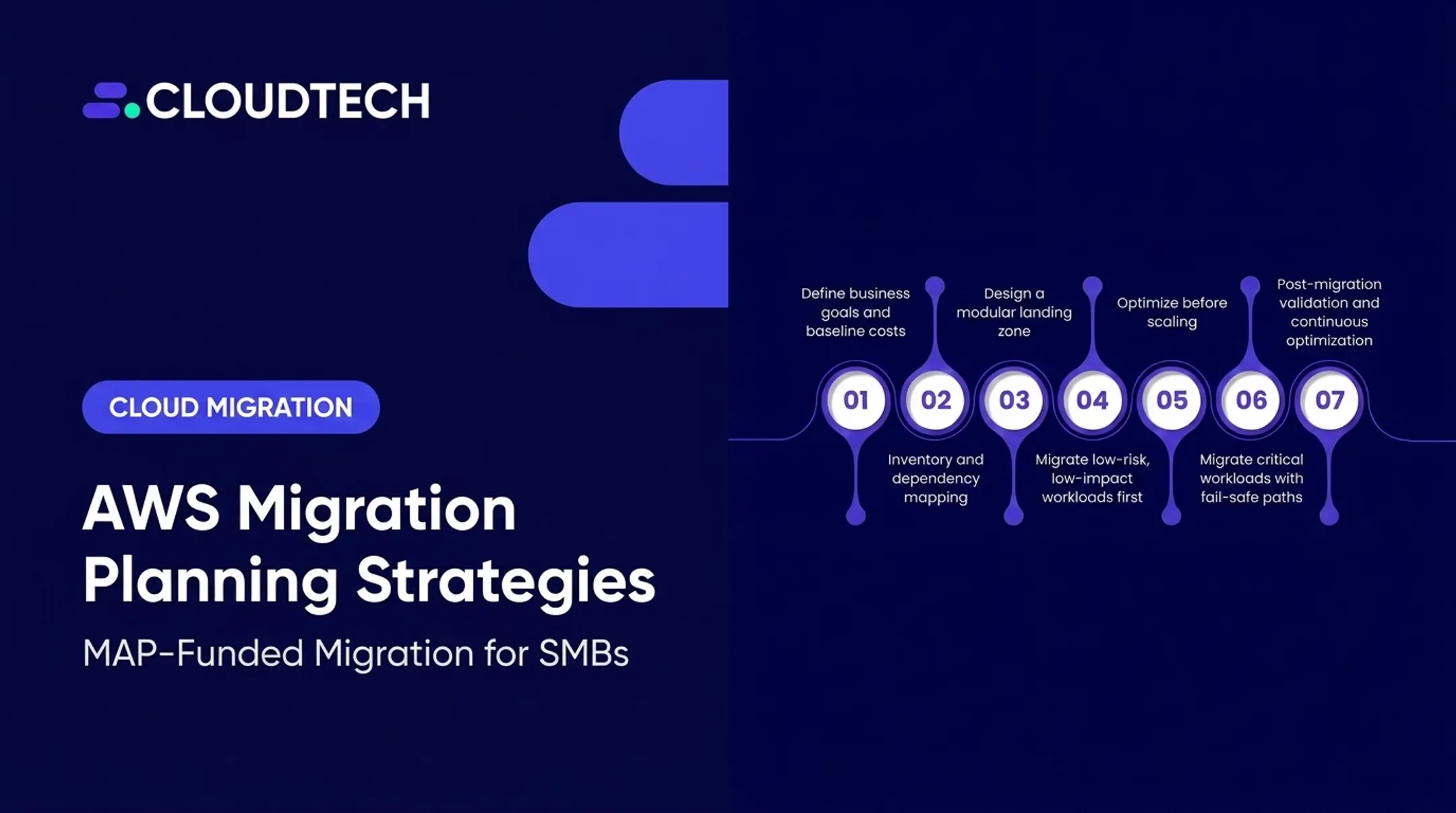 CLOUDTECH

CLOUD MIGRATION

AWS Migration Planning Strategies

MAP-Funded Migration for SMBs

01
Define business goals and baseline costs

02
Inventory and dependency mapping

03
Design a modular landing zone

04
Migrate low-risk, low-impact workloads first

05
Optimize before scaling

06
Migrate critical workloads with fail-safe paths

07
Post-migration validation and continuous optimization